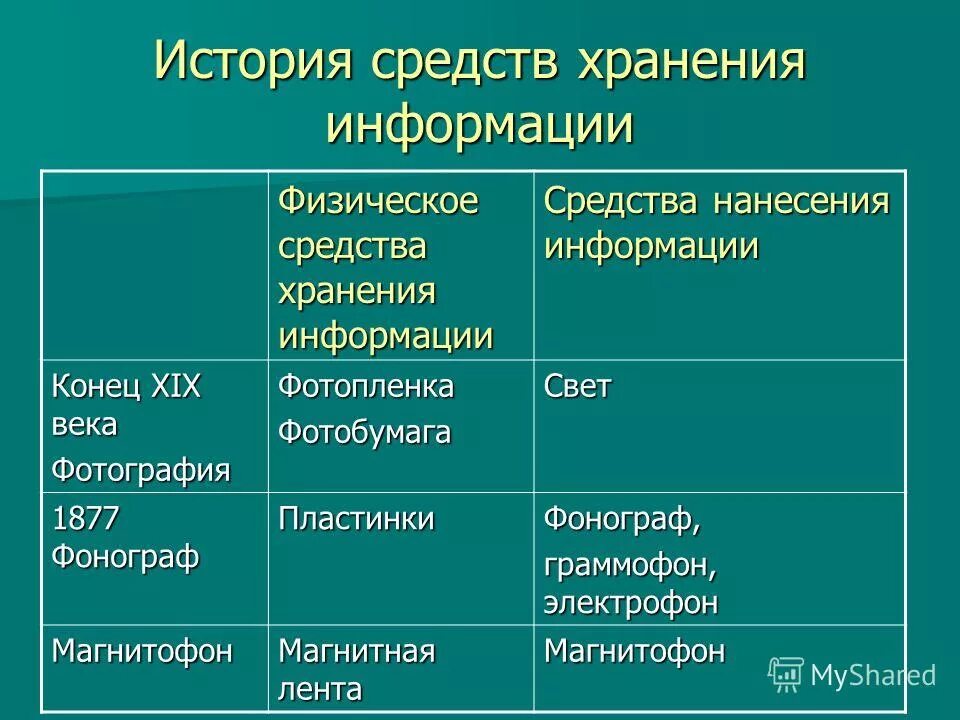 История средств хранения информации

| | Физическое средства хранения информации | Средства нанесения информации |
|---|---|---|
| Конец XIX века Фотография | Фотопленка Фотобумага | Свет |
| 1877 Фонограф | Пластинки | Фонограф, граммофон, электрофон |
| Магнитофон | Магнитная лента | Магнитофон |

MyShared